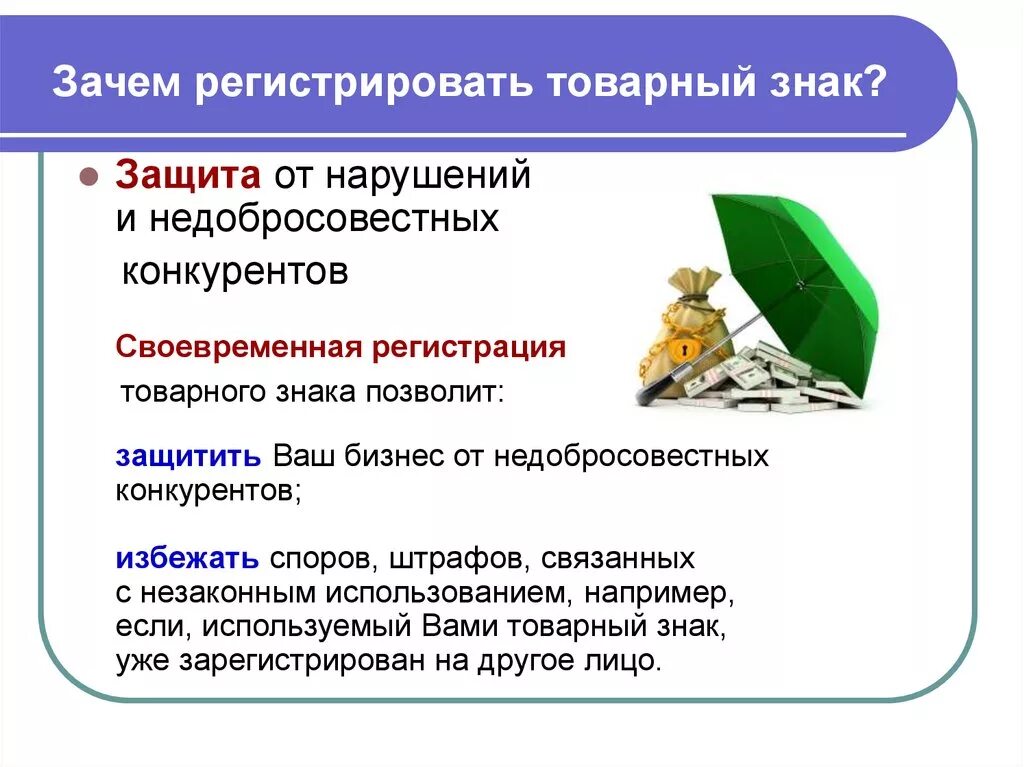 Зачем регистрировать товарный знак?

Защита от нарушений и недобросовестных конкурентов

Своевременная регистрация товарного знака позволит:

защитить Ваш бизнес от недобросовестных конкурентов;

избежать споров, штрафов, связанных с незаконным использованием, например, если, используемый Вами товарный знак, уже зарегистрирован на другое лицо.